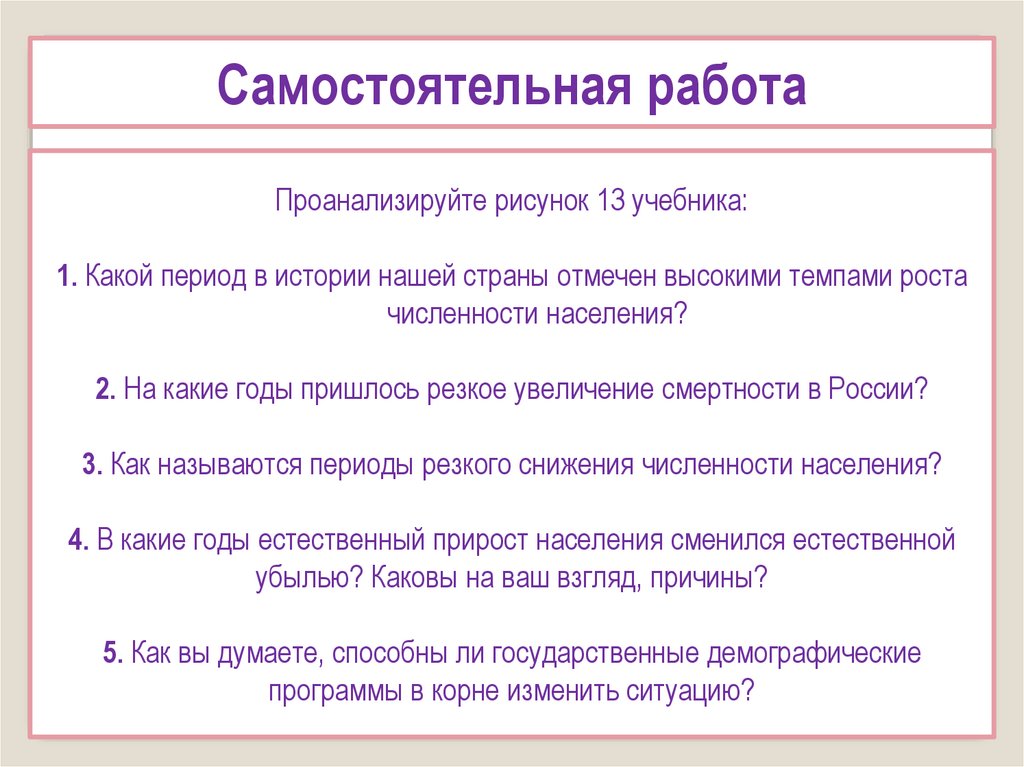 Самостоятельная работа

Проанализируйте рисунок 13 учебника:

1. Какой период в истории нашей страны отмечен высокими темпами роста численности населения?

2. На какие годы пришлось резкое увеличение смертности в России?

3. Как называются периоды резкого снижения численности населения?

4. В какие годы естественный прирост населения сменился естественной убылью? Каковы на ваш взгляд, причины?

5. Как вы думаете, способны ли государственные демографические программы в корне изменить ситуацию?